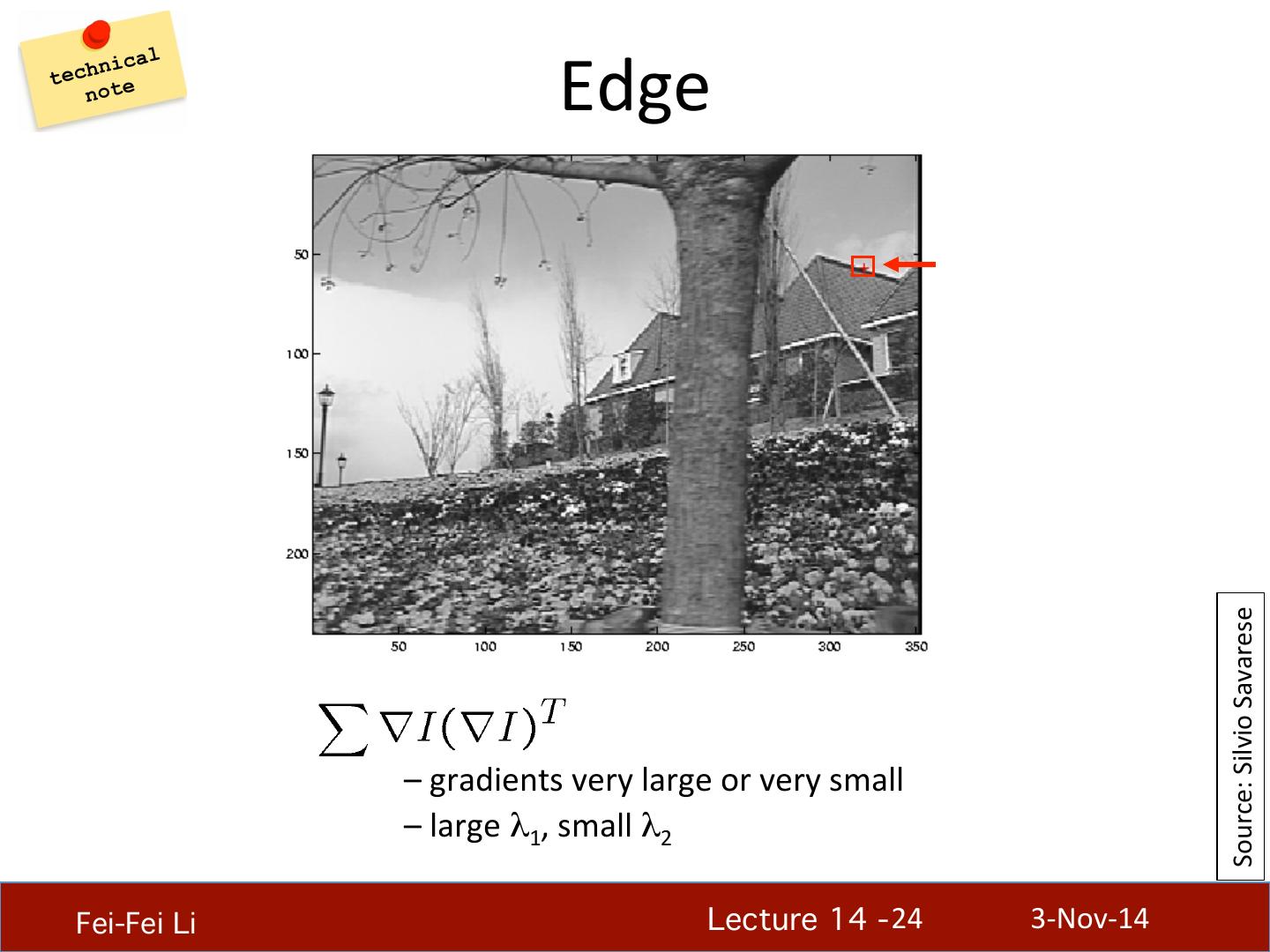 technical note

Edge

50
100
150
200

50 100 150 200 250 300 350

$\sum \nabla I (\nabla I)^T$

– gradients very large or very small
– large $\lambda_1$, small $\lambda_2$

Source: Silvio Savarese

Fei-Fei Li

Lecture 14 - 24

3-Nov-14